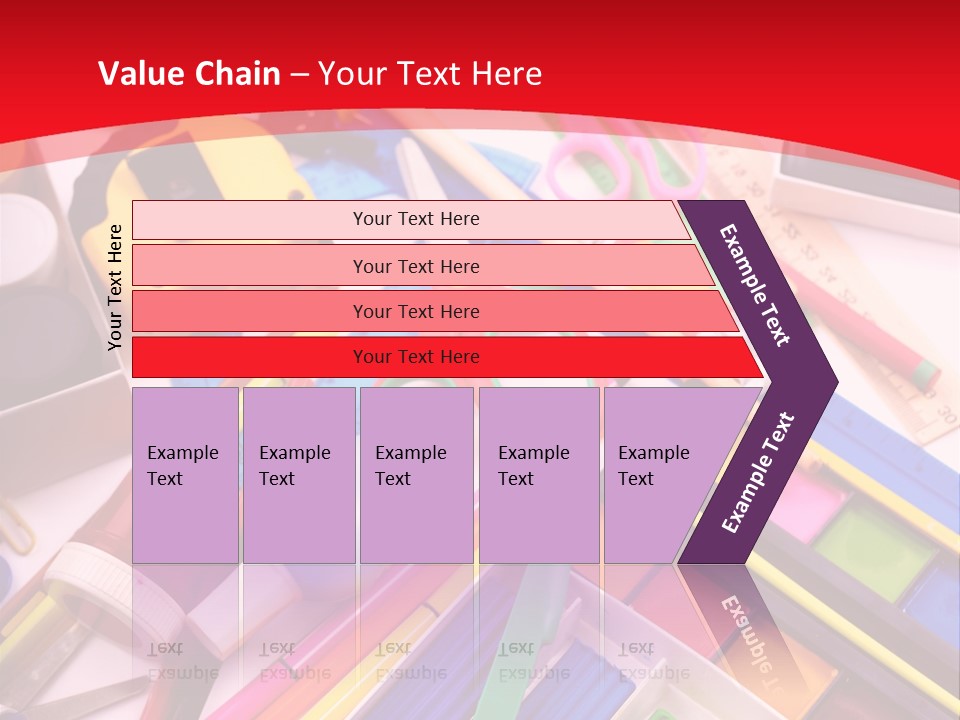 Value Chain – Your Text Here

Your Text Here

Your Text Here

Your Text Here

Your Text Here

Your Text Here

Example Text

Example Text

Example Text

Example Text

Example Text

Example Text

Example Text